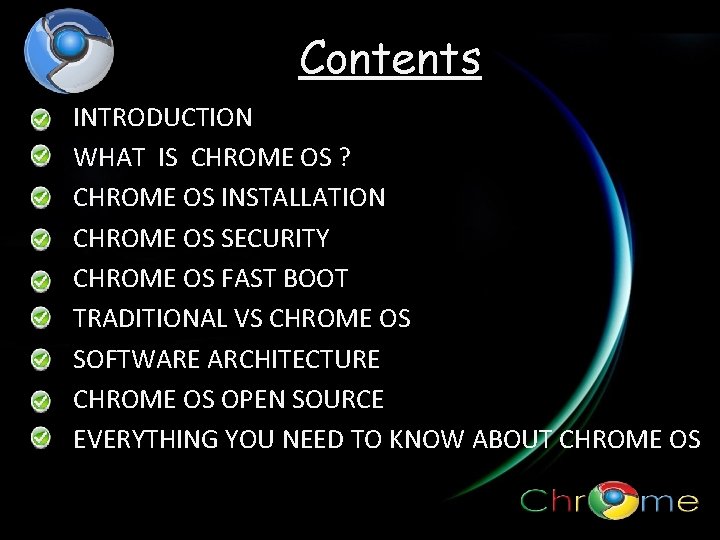 Contents

INTRODUCTION
WHAT IS CHROME OS ?
CHROME OS INSTALLATION
CHROME OS SECURITY
CHROME OS FAST BOOT
TRADITIONAL VS CHROME OS
SOFTWARE ARCHITECTURE
CHROME OS OPEN SOURCE
EVERYTHING YOU NEED TO KNOW ABOUT CHROME OS

Chrome